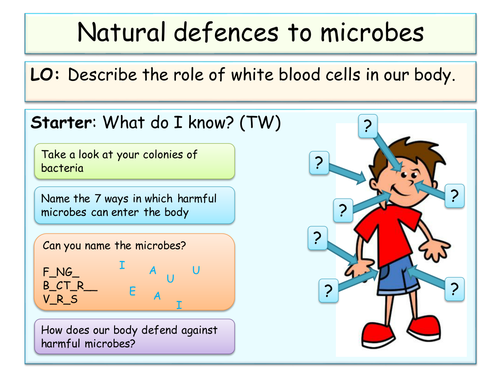 Natural defences to microbes

LO: Describe the role of white blood cells in our body.

Starter: What do I know? (TW)

Take a look at your colonies of bacteria

Name the 7 ways in which harmful microbes can enter the body

Can you name the microbes?

F_NG_
B_CT_R__
V_R_S

I A U U E A I

How does our body defend against harmful microbes?

?
?
?
?
?
?
?